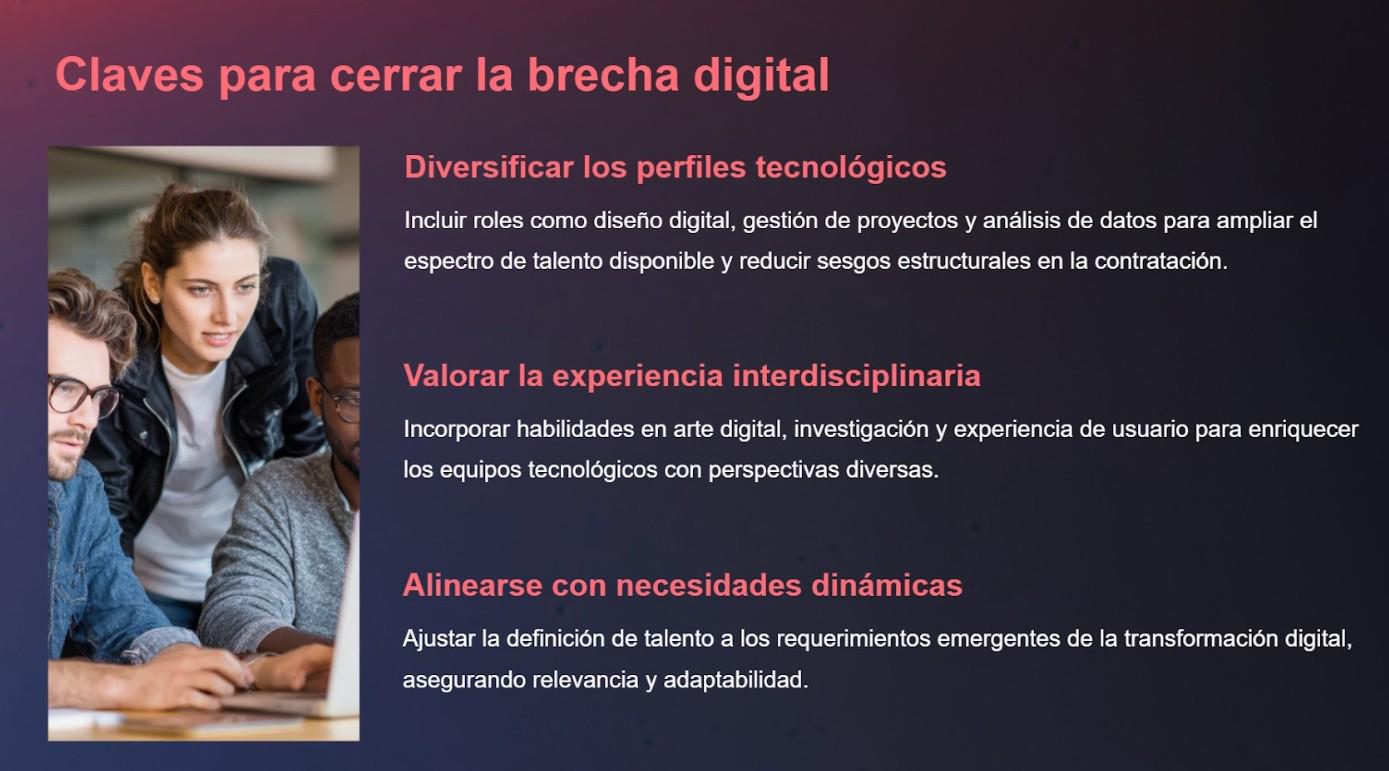 Claves para cerrar la brecha digital

Diversificar los perfiles tecnológicos

Incluir roles como diseño digital, gestión de proyectos y análisis de datos para ampliar el espectro de talento disponible y reducir sesgos estructurales en la contratación.

Valorar la experiencia interdisciplinaria

Incorporar habilidades en arte digital, investigación y experiencia de usuario para enriquecer los equipos tecnológicos con perspectivas diversas.

Alinearse con necesidades dinámicas

Ajustar la definición de talento a los requerimientos emergentes de la transformación digital, asegurando relevancia y adaptabilidad.